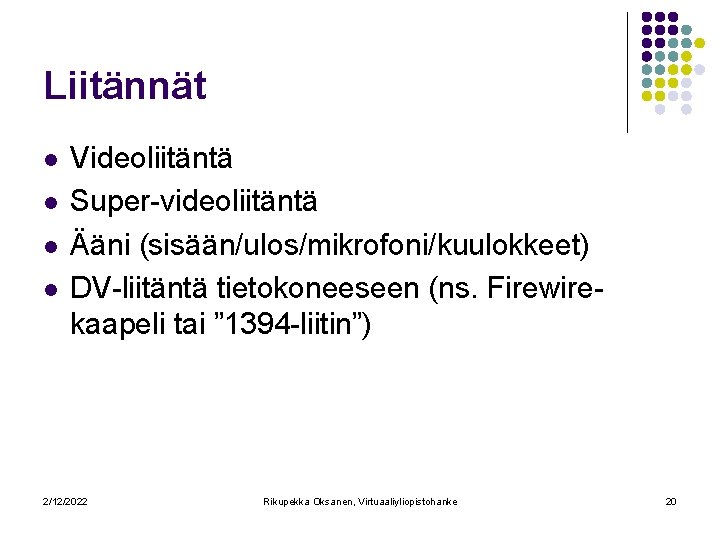 Liitännät

- Videoliitäntä
- Super-videoliitäntä
- Ääni (sisään/ulos/mikrofoni/kuulokkeet)
- DV-liitäntä tietokoneeseen (ns. Firewire-kaapeli tai ”1394-liitin”)

2/12/2022 Rikupekka Oksanen, Virtuaaliyliopistohanke 20